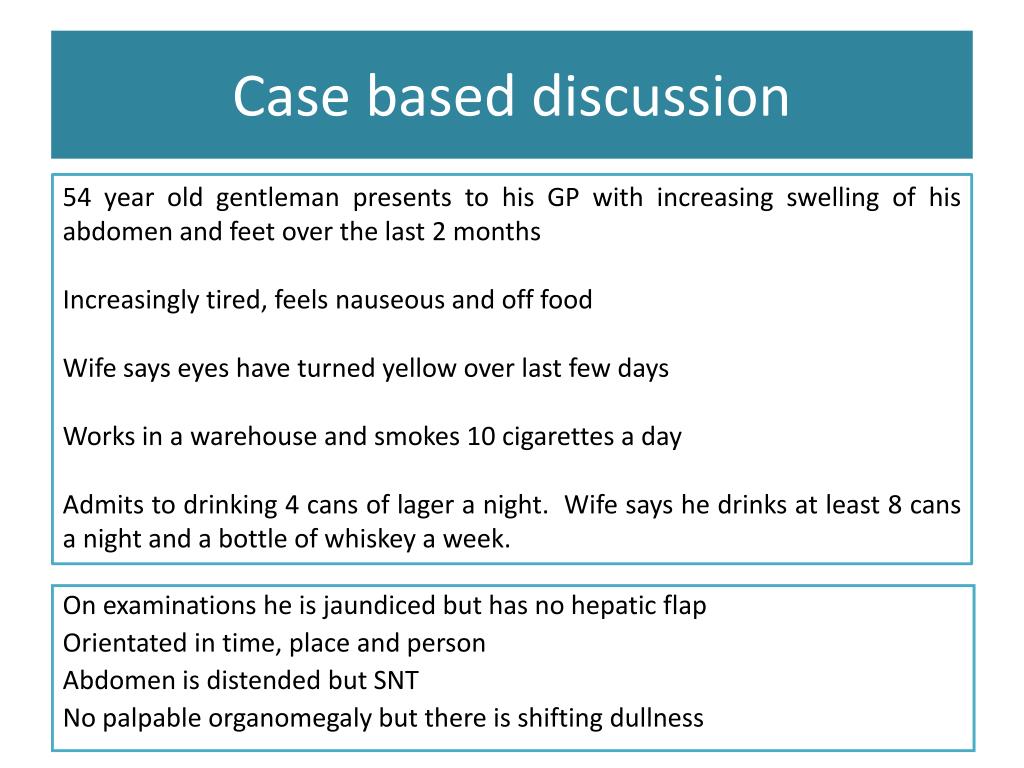 Case based discussion

54 year old gentleman presents to his GP with increasing swelling of his abdomen and feet over the last 2 months

Increasingly tired, feels nauseous and off food

Wife says eyes have turned yellow over last few days

Works in a warehouse and smokes 10 cigarettes a day

Admits to drinking 4 cans of lager a night. Wife says he drinks at least 8 cans a night and a bottle of whiskey a week.

On examinations he is jaundiced but has no hepatic flap
Orientated in time, place and person
Abdomen is distended but SNT
No palpable organomegaly but there is shifting dullness